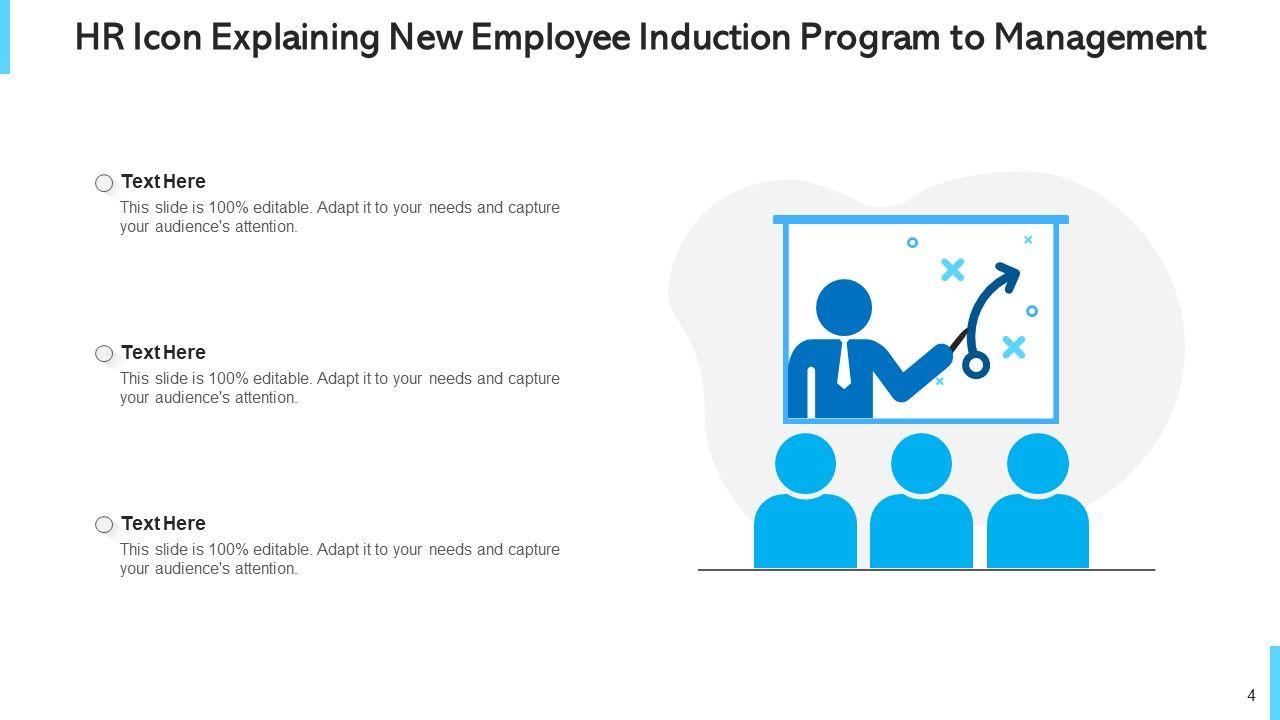 HR Icon Explaining New Employee Induction Program to Management

Text Here
This slide is 100% editable. Adapt it to your needs and capture your audience's attention.

Text Here
This slide is 100% editable. Adapt it to your needs and capture your audience's attention.

Text Here
This slide is 100% editable. Adapt it to your needs and capture your audience's attention.

4